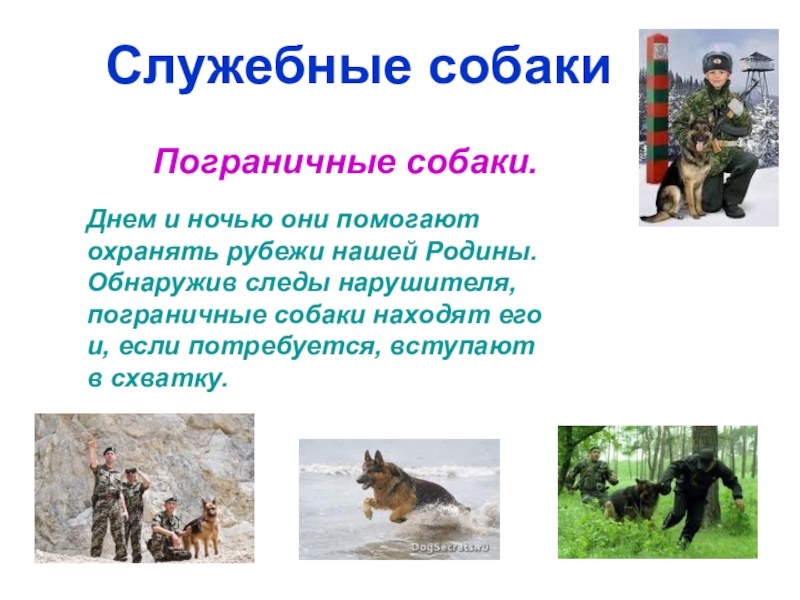 Служебные собаки

Пограничные собаки.

Днем и ночью они помогают охранять рубежи нашей Родины. Обнаружив следы нарушителя, пограничные собаки находят его и, если потребуется, вступают в схватку.

DogSecrets.ru